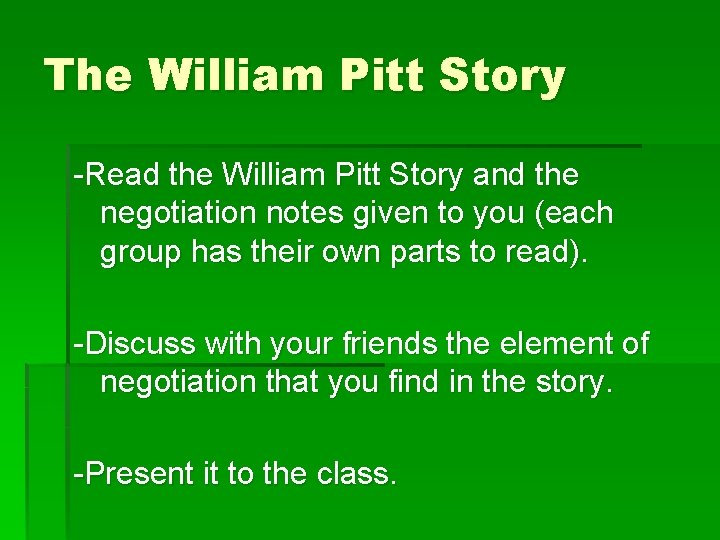 The William Pitt Story

-Read the William Pitt Story and the negotiation notes given to you (each group has their own parts to read).

-Discuss with your friends the element of negotiation that you find in the story.

-Present it to the class.